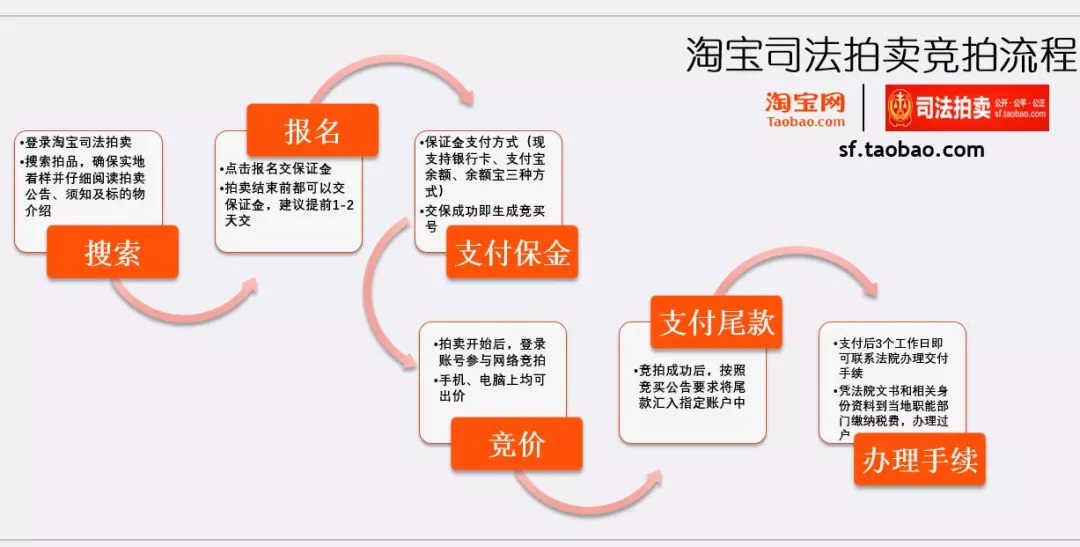 淘宝司法拍卖竞拍流程

淘宝网
Taobao.com

司法拍卖 公开·公平·公正
sf.taobao.com

sf.taobao.com

•登录淘宝司法拍卖
•搜索拍品，确保实地看样并仔细阅读拍卖公告、须知及标的物介绍

搜索

报名

•点击报名交保证金
•拍卖结束前都可以交保证金，建议提前1-2天交

•保证金支付方式（现支持银行卡、支付宝余额、余额宝三种方式）
•交保成功即生成竞买号

支付保金

•拍卖开始后，登录账号参与网络竞拍
•手机、电脑上均可出价

竞价

支付尾款

•竞拍成功后，按照竞买公告要求将尾款汇入指定账户中

•支付后3个工作日即可联系法院办理交付手续
•凭法院文书和相关身份资料到当地职能部门缴纳税费，办理过户

办理手续